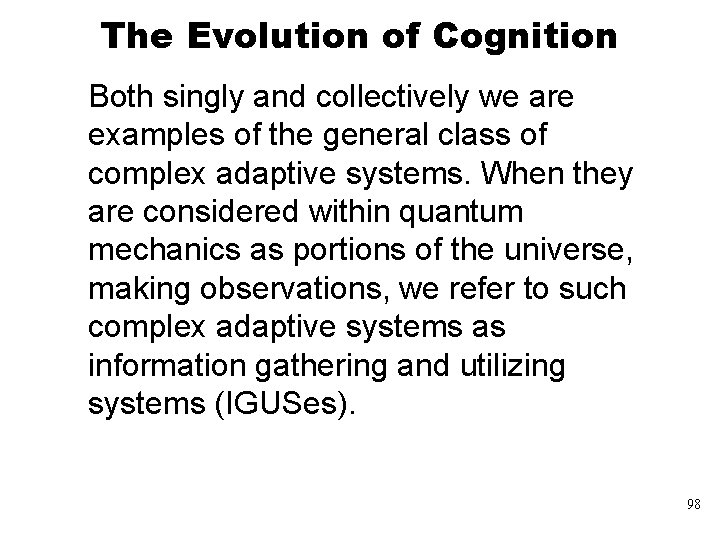 The Evolution of Cognition

Both singly and collectively we are examples of the general class of complex adaptive systems. When they are considered within quantum mechanics as portions of the universe, making observations, we refer to such complex adaptive systems as information gathering and utilizing systems (IGUSes).

98